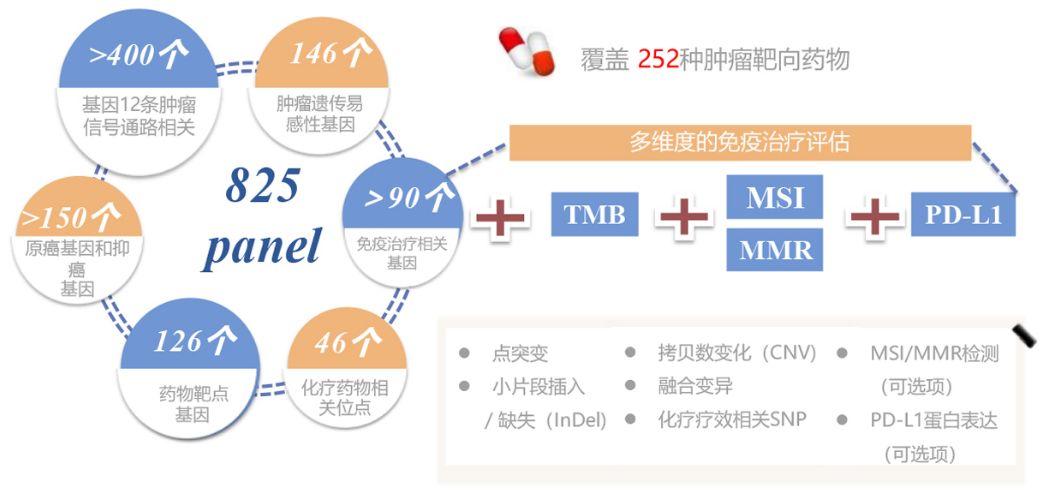 >400个
基因12条肿瘤信号通路相关

146个
肿瘤遗传易感性基因

825
panel

>150个
原癌基因和抑癌基因

>90个
免疫治疗相关基因

126个
药物靶点基因

46个
化疗药物相关位点

覆盖 252种肿瘤靶向药物

多维度的免疫治疗评估

TMB

MSI

MMR

PD-L1

● 点突变
● 小片段插入 / 缺失（InDel）
● 拷贝数变化（CNV）
● 融合变异
● 化疗疗效相关SNP
● MSI/MMR检测（可选项）
● PD-L1蛋白表达（可选项）